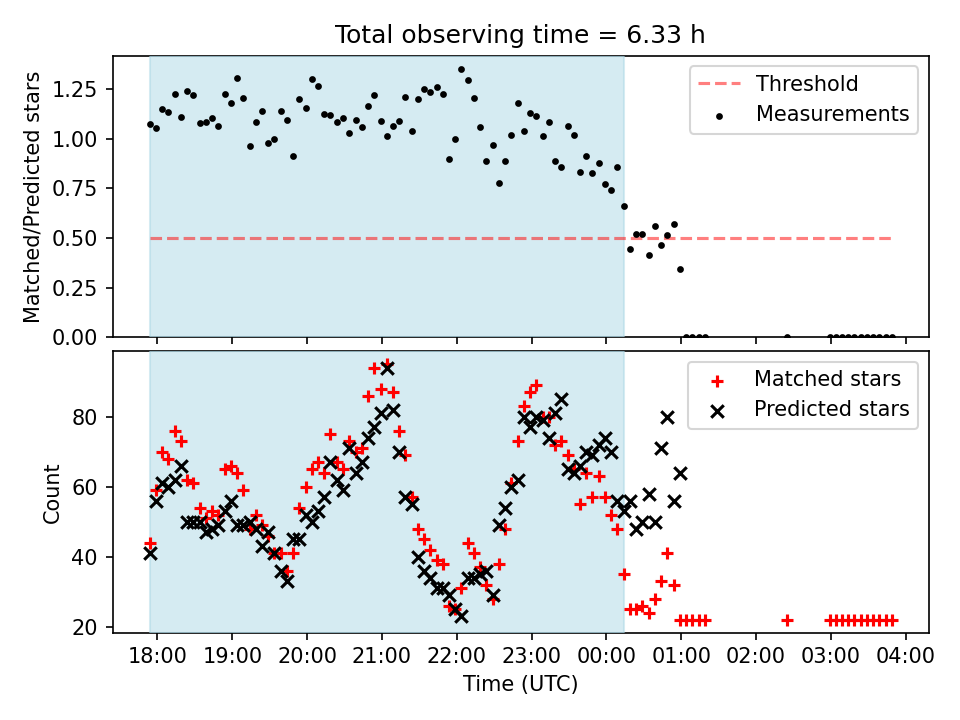 Total observing time = 6.33 h

Matched/Predicted stars

1.25
1.00
0.75
0.50
0.25
0.00

Threshold
Measurements

Count

80
60
40
20

Matched stars
Predicted stars

18:00 19:00 20:00 21:00 22:00 23:00 00:00 01:00 02:00 03:00 04:00

Time (UTC)